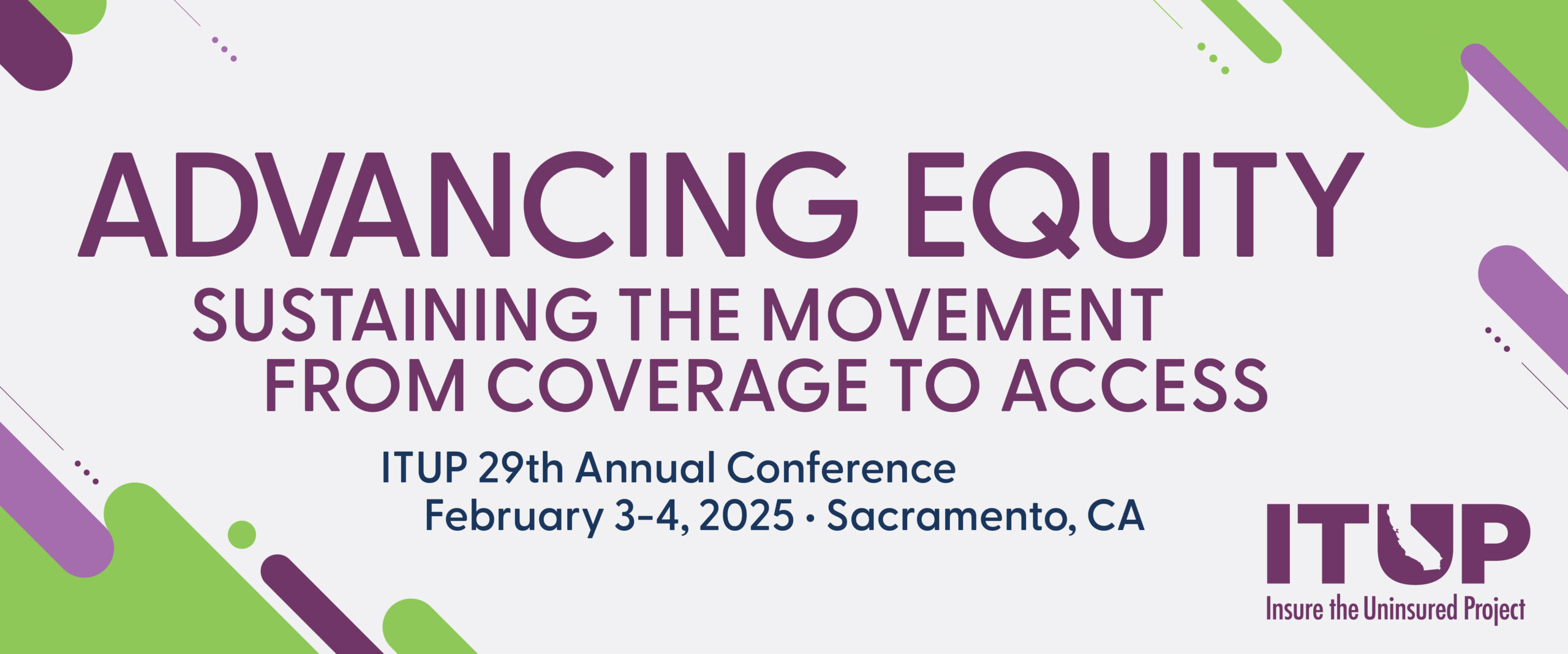 ADVANCING EQUITY

SUSTAINING THE MOVEMENT FROM COVERAGE TO ACCESS

ITUP 29th Annual Conference
February 3-4, 2025 • Sacramento, CA

ITUP
Insure the Uninsured Project